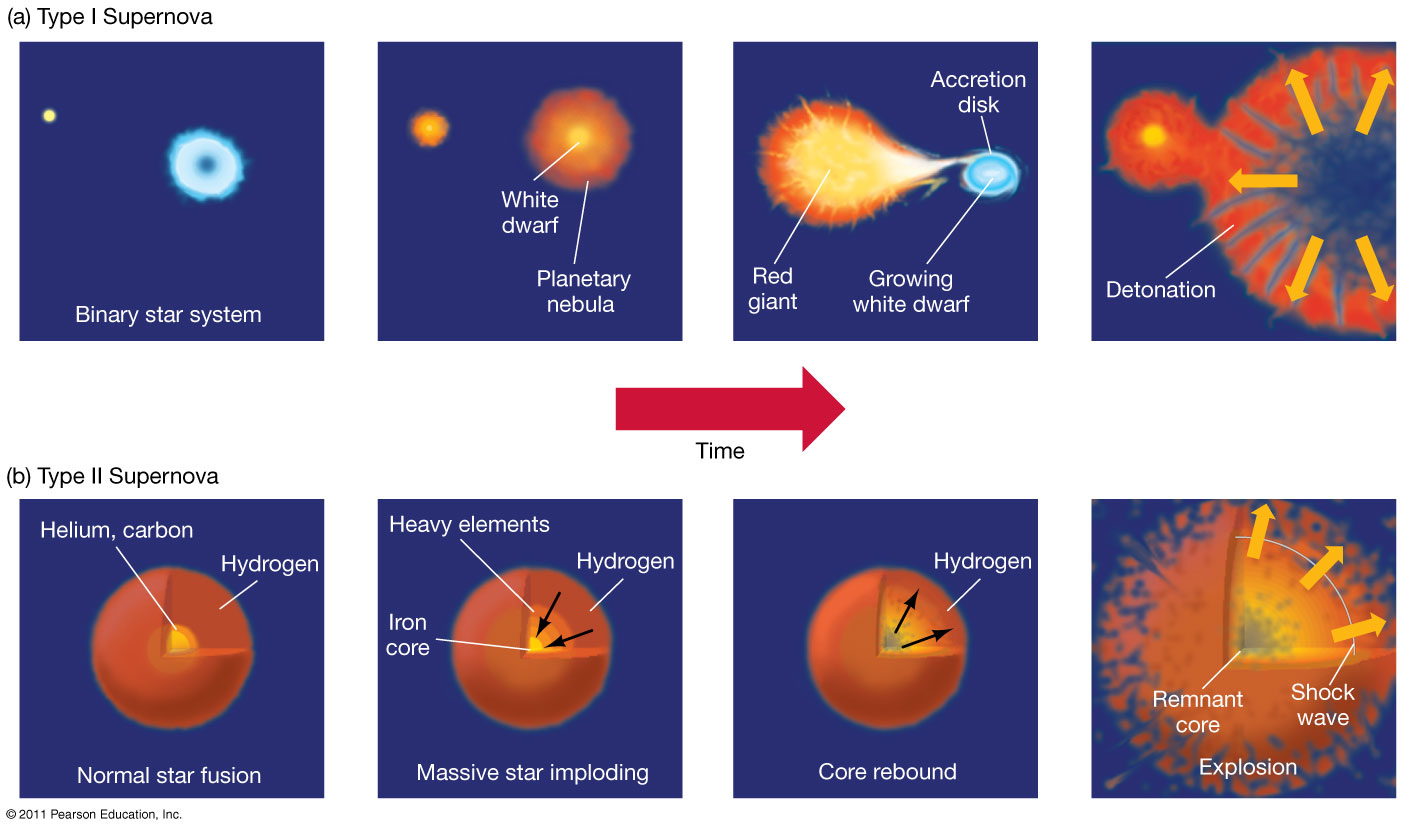 (a) Type I Supernova

Binary star system

White dwarf

Planetary nebula

Accretion disk

Red giant

Growing white dwarf

Detonation

Time

(b) Type II Supernova

Helium, carbon

Hydrogen

Normal star fusion

Heavy elements

Hydrogen

Iron core

Massive star imploding

Hydrogen

Core rebound

Remnant core

Shock wave

Explosion

© 2011 Pearson Education, Inc.